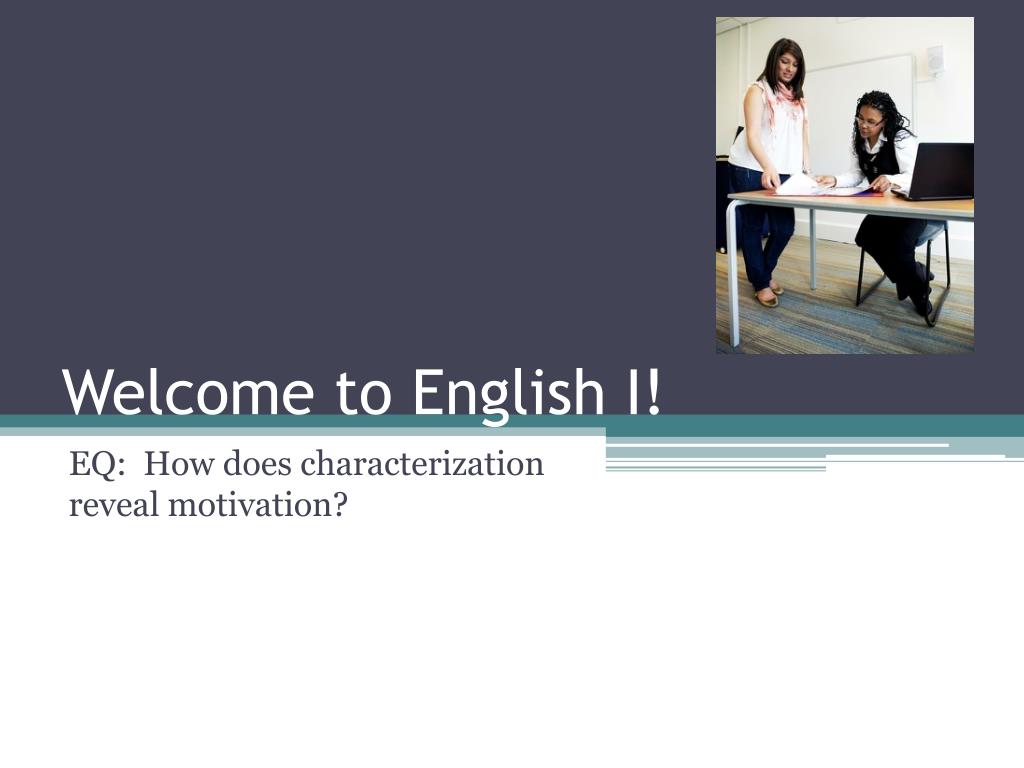 Welcome to English I!

EQ: How does characterization reveal motivation?